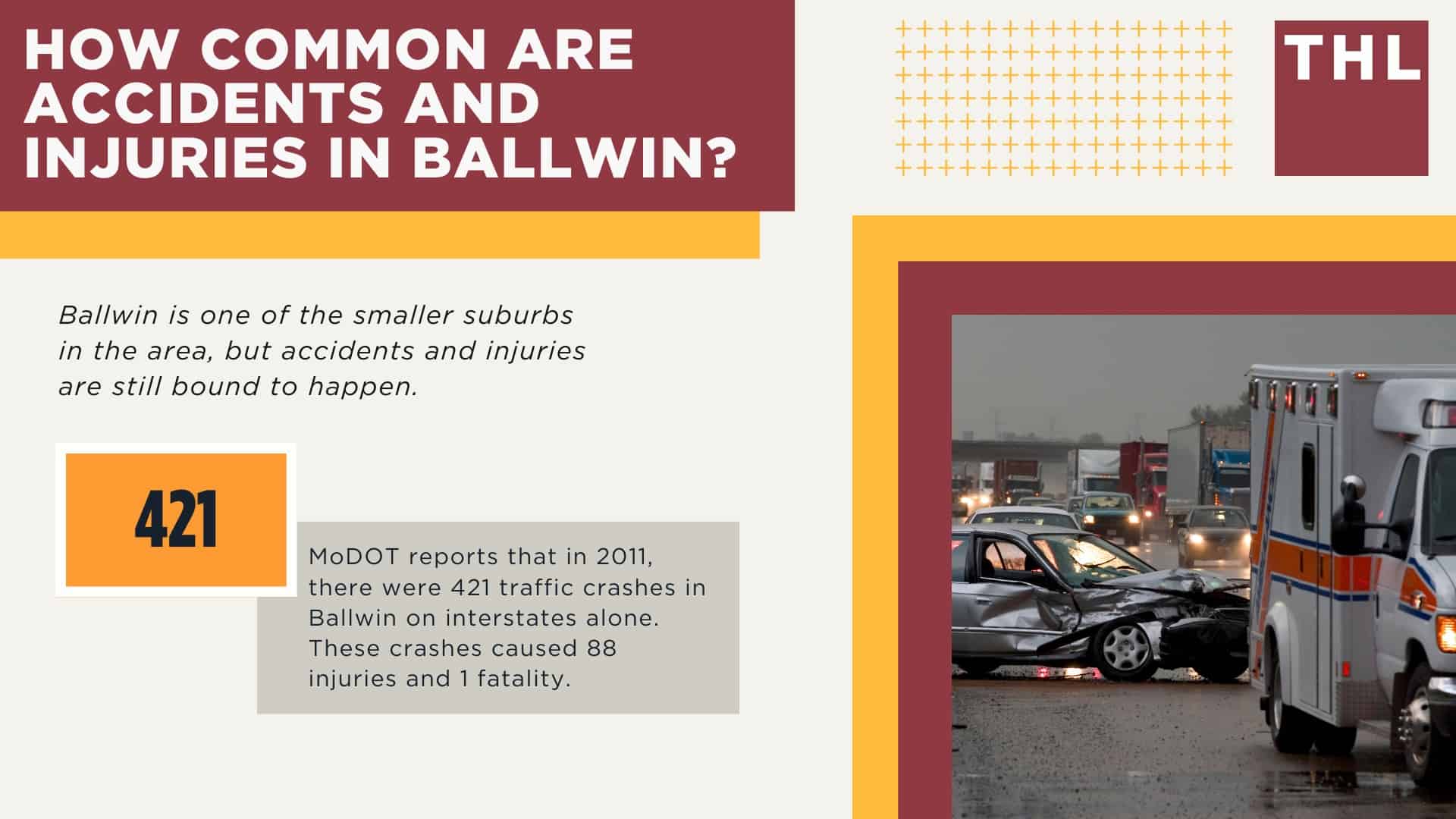 HOW COMMON ARE ACCIDENTS AND INJURIES IN BALLWIN?

THL

Ballwin is one of the smaller suburbs in the area, but accidents and injuries are still bound to happen.

421

MoDOT reports that in 2011, there were 421 traffic crashes in Ballwin on interstates alone. These crashes caused 88 injuries and 1 fatality.